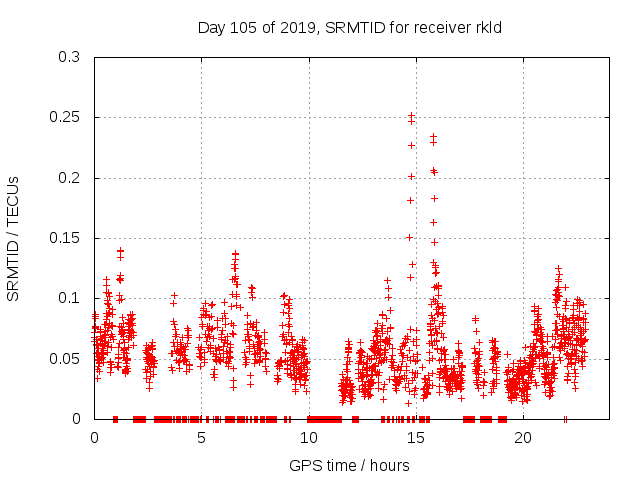 Day 105 of 2019, SRMTID for receiver rkld

SRMTID / TECUs

0.3
0.25
0.2
0.15
0.1
0.05
0

0
5
10
15
20

GPS time / hours